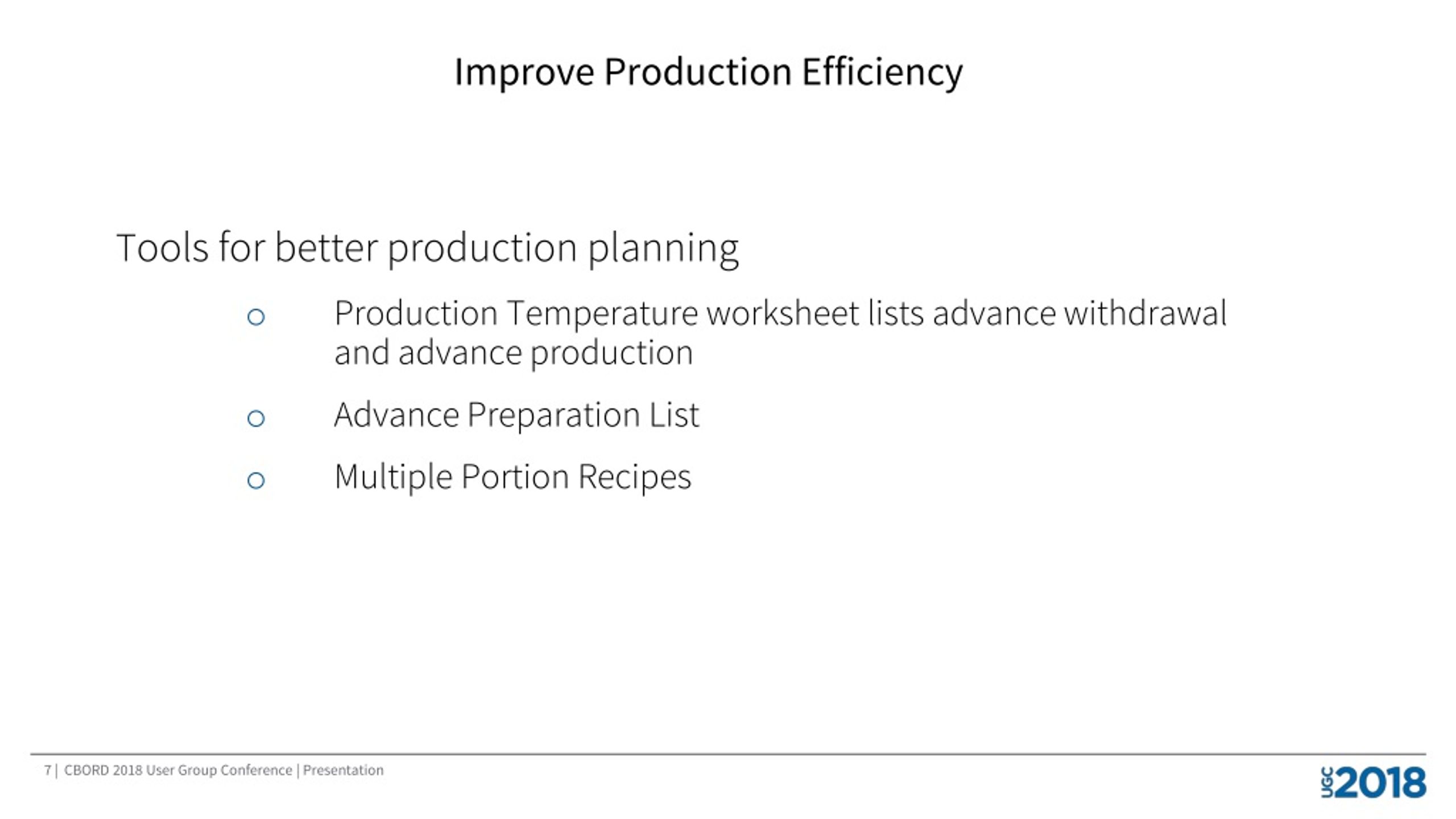 Improve Production Efficiency

Tools for better production planning

○ Production Temperature worksheet lists advance withdrawal and advance production

○ Advance Preparation List

○ Multiple Portion Recipes

7 | CBORD 2018 User Group Conference | Presentation

UGC 2018